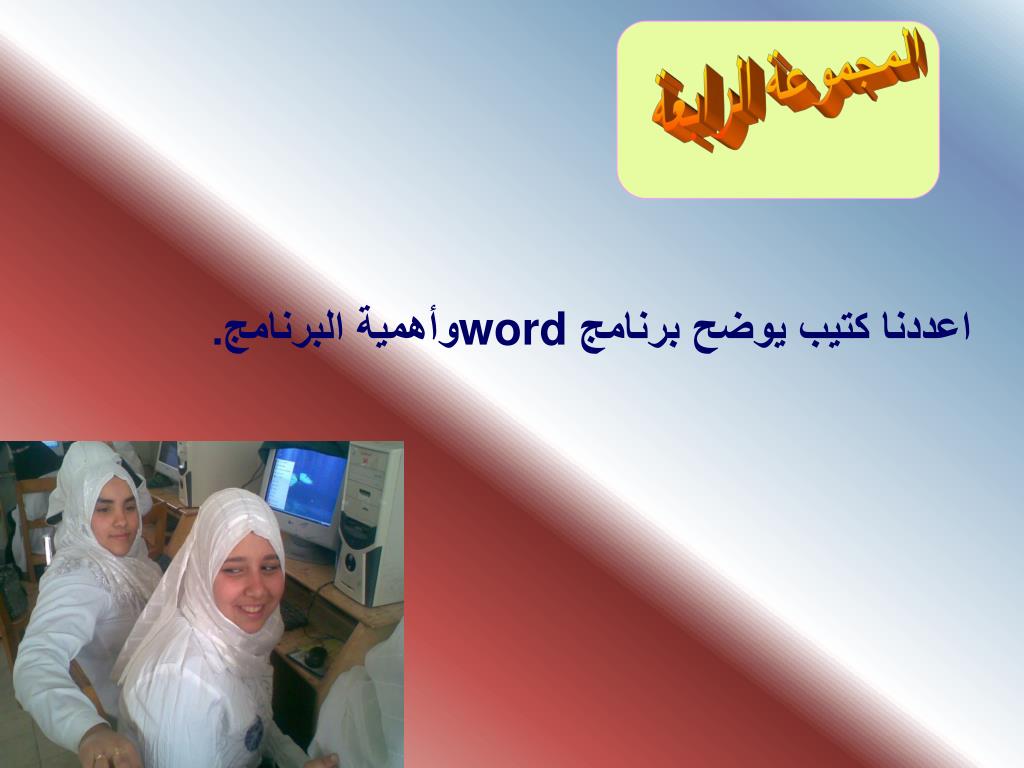 المجموعة الرابعة

اعددنا كتيب يوضح برنامج wordوأهمية البرنامج.